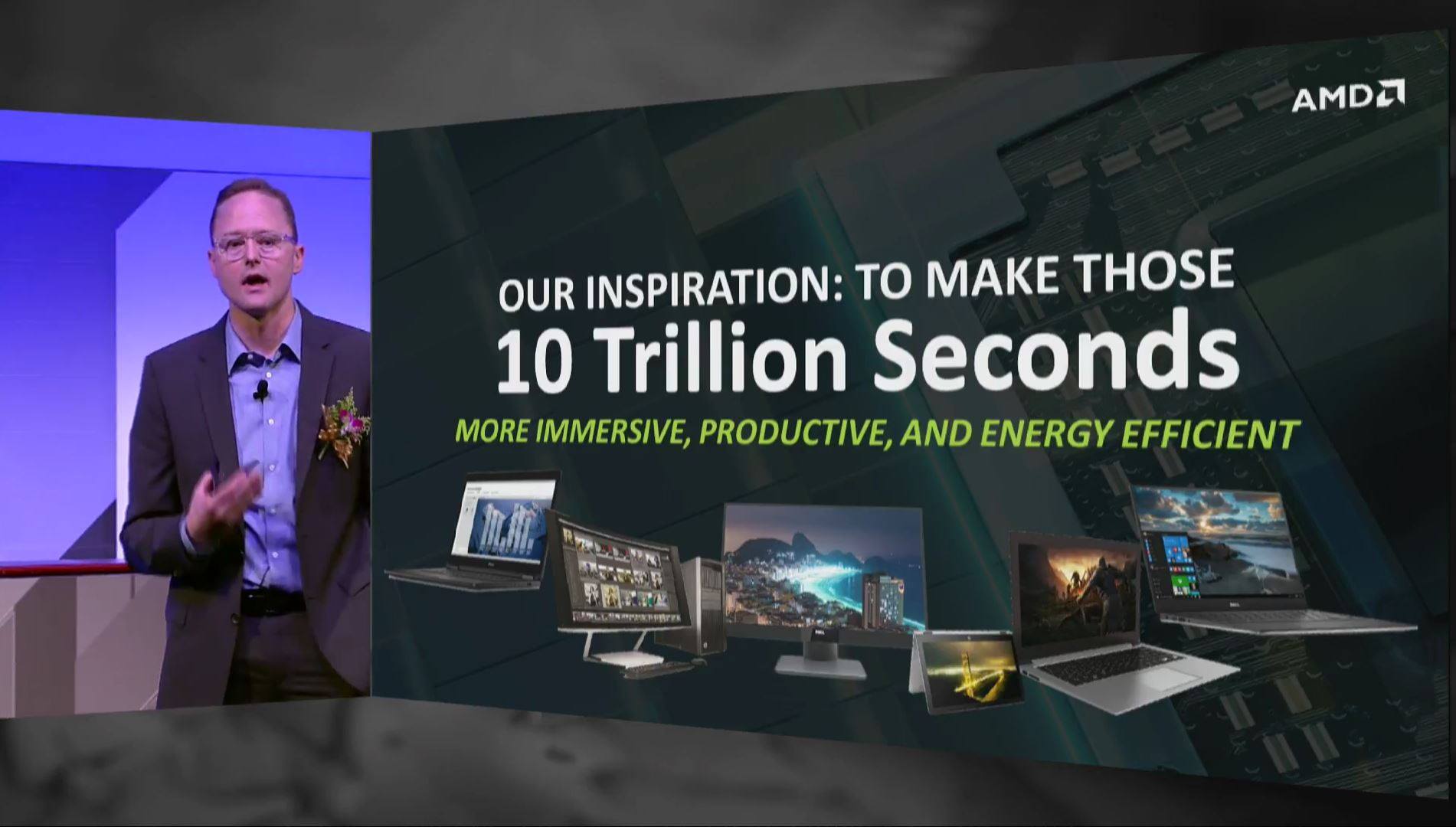 AMD

OUR INSPIRATION: TO MAKE THOSE
10 Trillion Seconds
MORE IMMERSIVE, PRODUCTIVE, AND ENERGY EFFICIENT